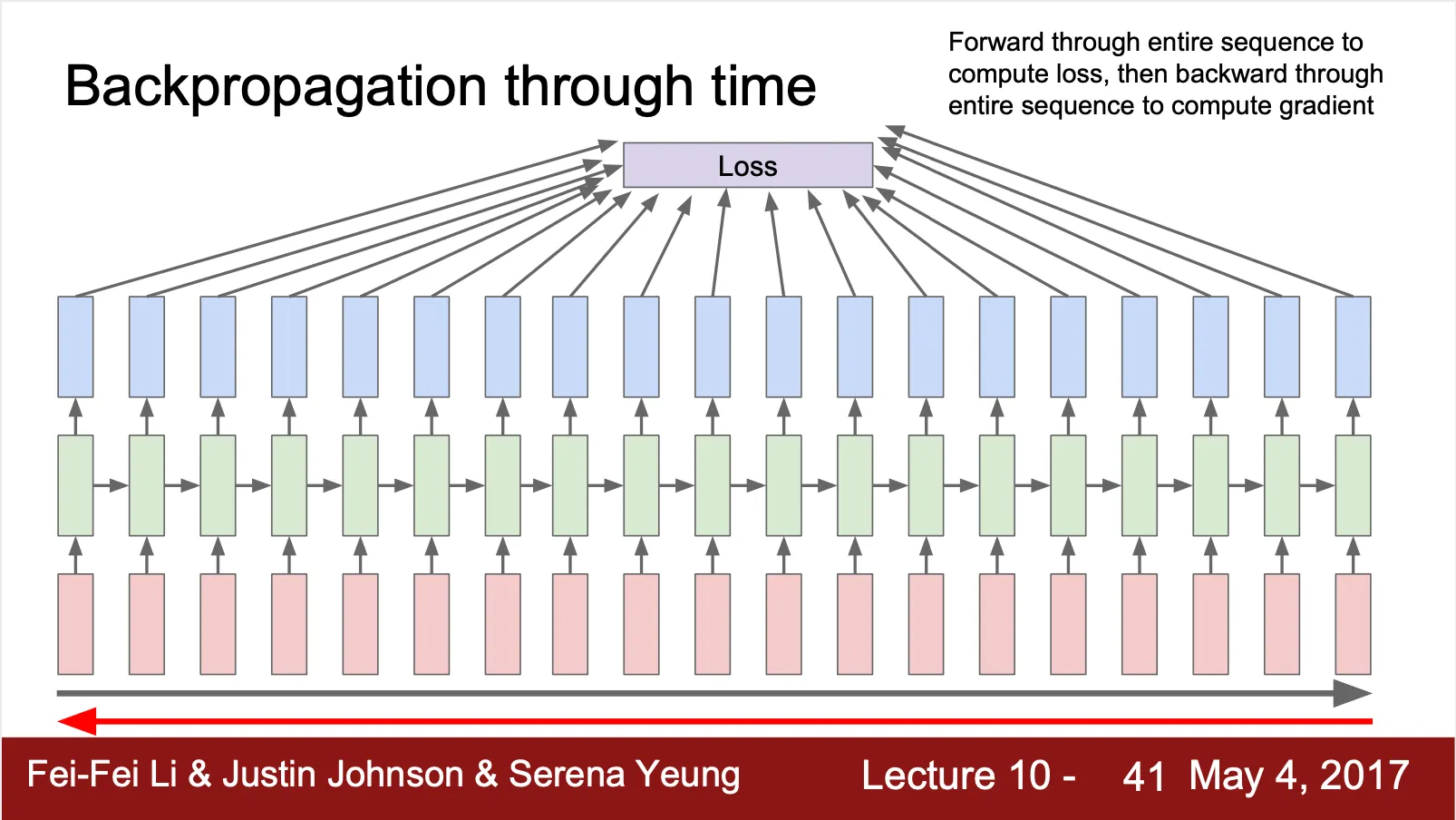 Backpropagation through time

Forward through entire sequence to compute loss, then backward through entire sequence to compute gradient

Loss

Fei-Fei Li & Justin Johnson & Serena Yeung

Lecture 10 - 41 May 4, 2017